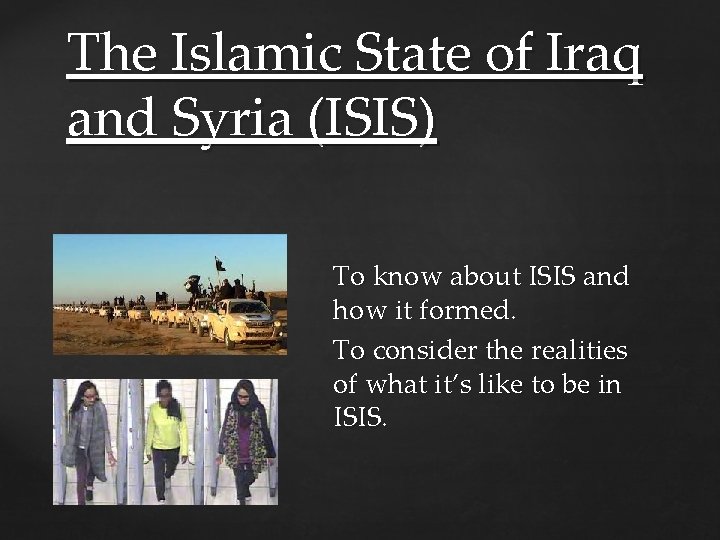 The Islamic State of Iraq and Syria (ISIS)

To know about ISIS and how it formed.

To consider the realities of what it's like to be in ISIS.